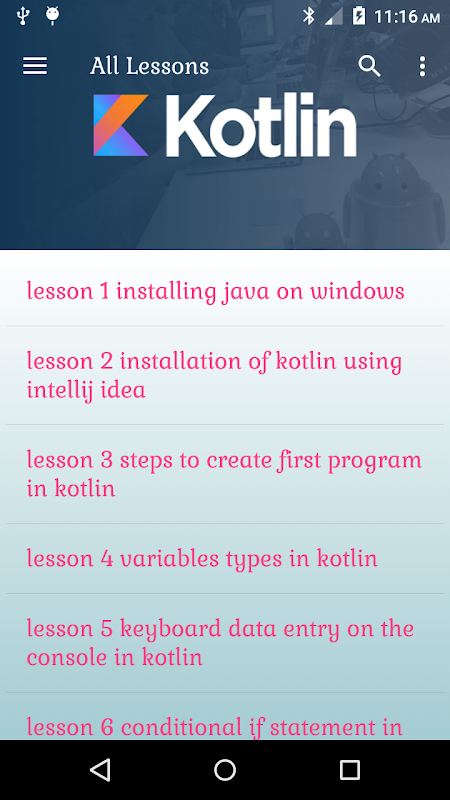 11:16 AM

All Lessons

Kotlin

lesson 1 installing java on windows

lesson 2 installation of kotlin using intellij idea

lesson 3 steps to create first program in kotlin

lesson 4 variables types in kotlin

lesson 5 keyboard data entry on the console in kotlin

lesson 6 conditional if statement in